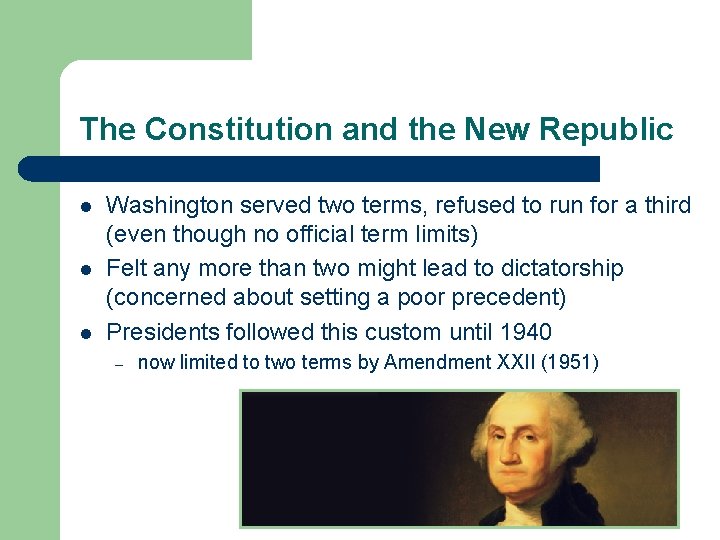 The Constitution and the New Republic

- Washington served two terms, refused to run for a third (even though no official term limits)
- Felt any more than two might lead to dictatorship (concerned about setting a poor precedent)
- Presidents followed this custom until 1940
  – now limited to two terms by Amendment XXII (1951)